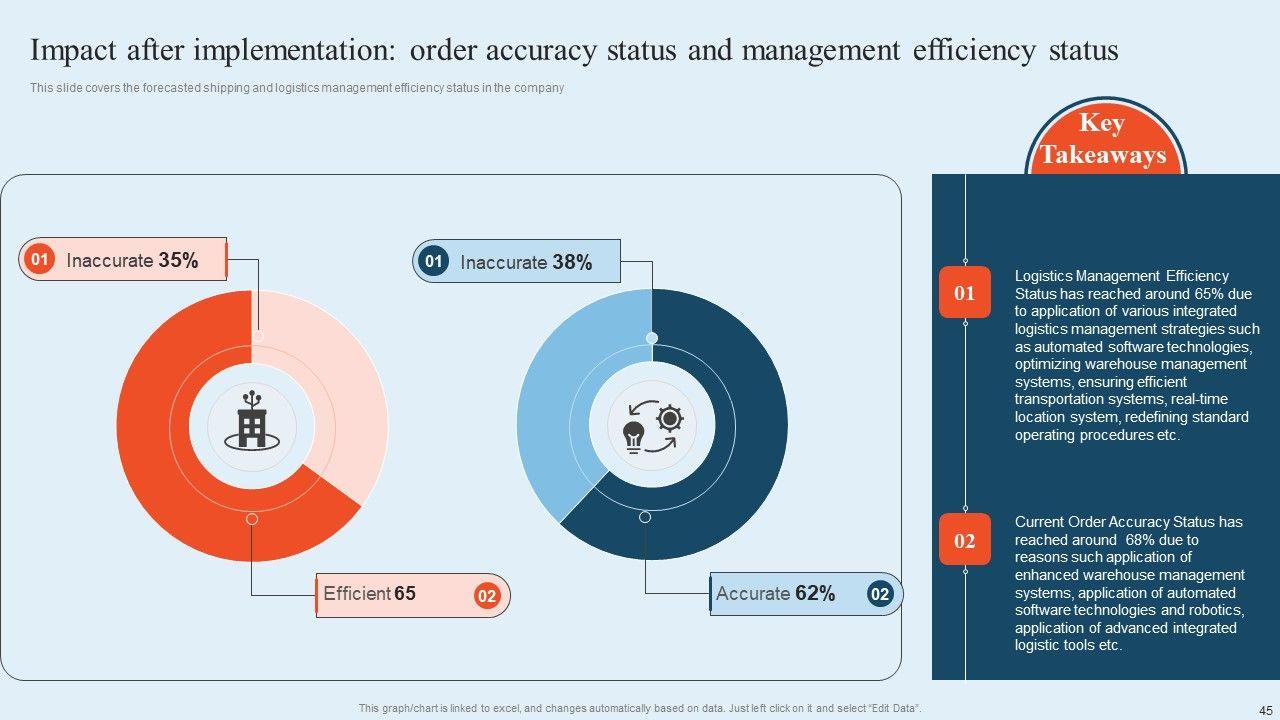 Impact after implementation: order accuracy status and management efficiency status

This slide covers the forecasted shipping and logistics management efficiency status in the company

01 Inaccurate 35%

Efficient 65 02

01 Inaccurate 38%

Accurate 62% 02

Key Takeaways

01 Logistics Management Efficiency Status has reached around 65% due to application of various integrated logistics management strategies such as automated software technologies, optimizing warehouse management systems, ensuring efficient transportation systems, real-time location system, redefining standard operating procedures etc.

02 Current Order Accuracy Status has reached around 68% due to reasons such application of enhanced warehouse management systems, application of automated software technologies and robotics, application of advanced integrated logistic tools etc.

This graph/chart is linked to excel, and changes automatically based on data. Just left click on it and select "Edit Data".

45